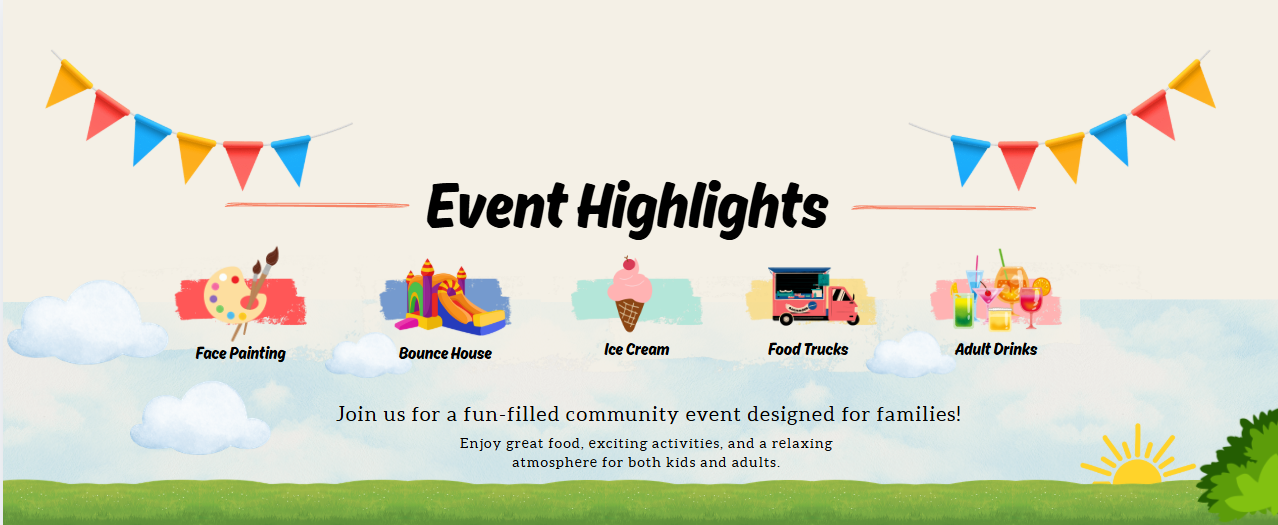 Event Highlights

Face Painting

Bounce House

Ice Cream

Food Trucks

Adult Drinks

Join us for a fun-filled community event designed for families!

Enjoy great food, exciting activities, and a relaxing atmosphere for both kids and adults.